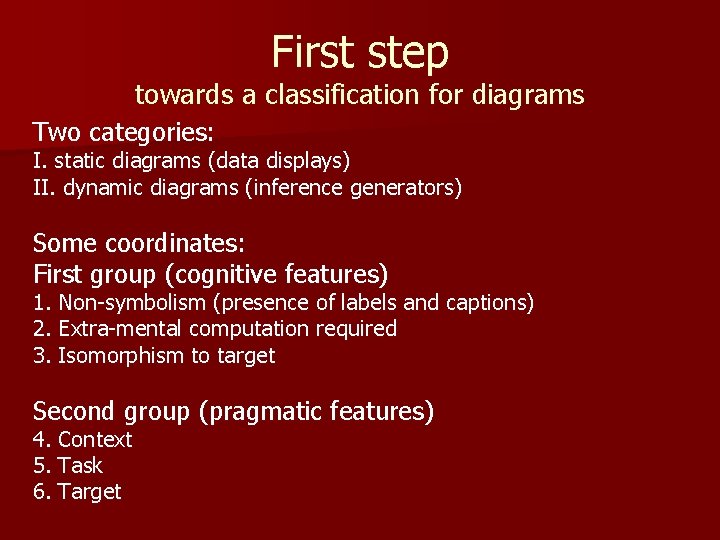 First step
towards a classification for diagrams

Two categories:
I. static diagrams (data displays)
II. dynamic diagrams (inference generators)

Some coordinates:
First group (cognitive features)
1. Non-symbolism (presence of labels and captions)
2. Extra-mental computation required
3. Isomorphism to target

Second group (pragmatic features)
4. Context
5. Task
6. Target